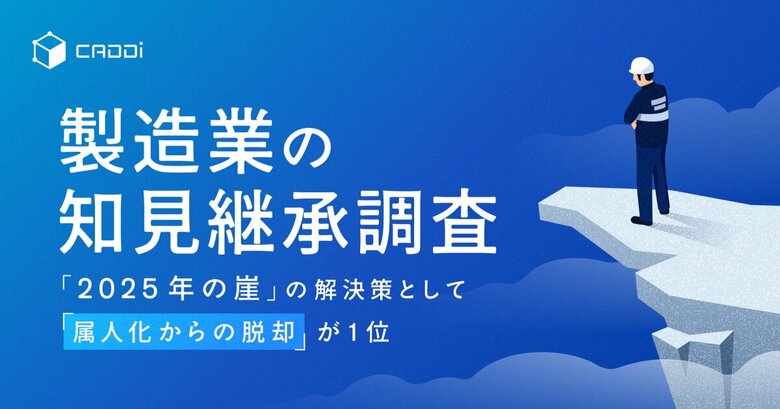 CADDi

製造業の
知見継承調査

「2025年の崖」の解決策として
「属人化からの脱却」が1位